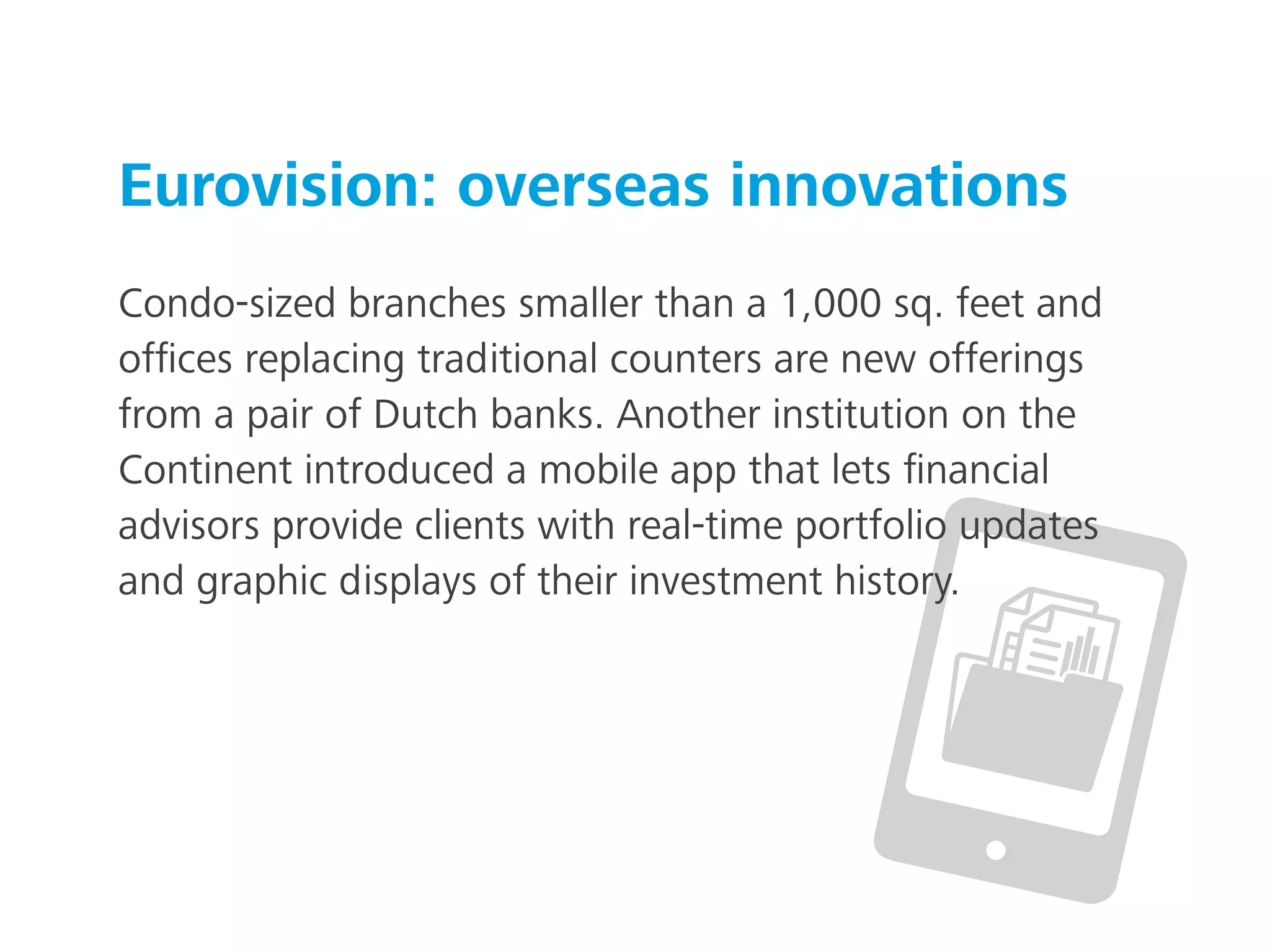 Eurovision: overseas innovations

Condo-sized branches smaller than a 1,000 sq. feet and offices replacing traditional counters are new offerings from a pair of Dutch banks. Another institution on the Continent introduced a mobile app that lets financial advisors provide clients with real-time portfolio updates and graphic displays of their investment history.